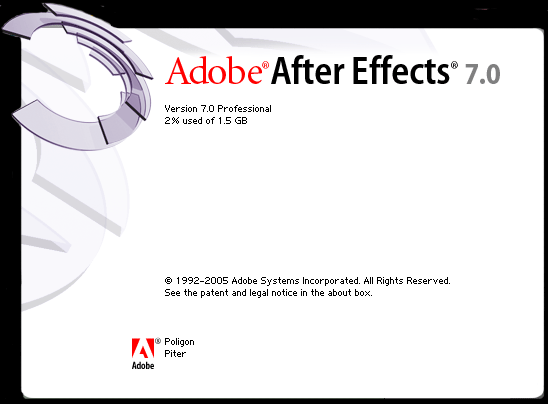 Adobe® After Effects® 7.0

Version 7.0 Professional
2% used of 1.5 GB

© 1992-2005 Adobe Systems Incorporated. All Rights Reserved.
See the patent and legal notice in the about box.

Adobe®
Poligon
Piter